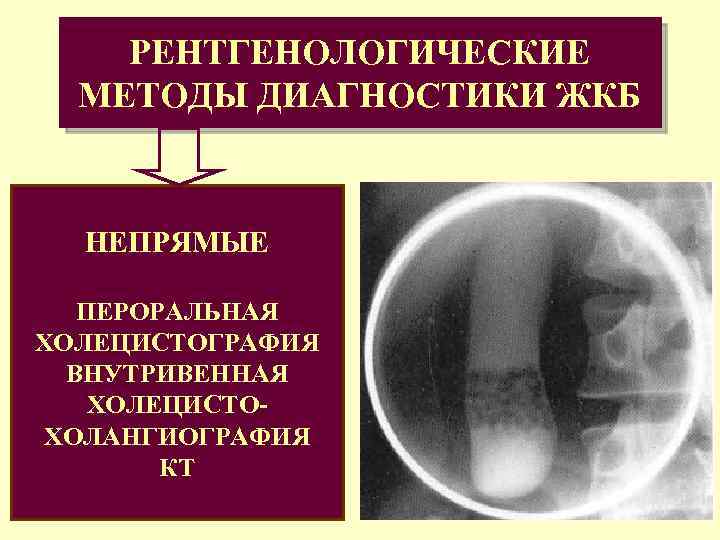 РЕНТГЕНОЛОГИЧЕСКИЕ МЕТОДЫ ДИАГНОСТИКИ ЖКБ

НЕПРЯМЫЕ

ПЕРОРАЛЬНАЯ ХОЛЕЦИСТОГРАФИЯ
ВНУТРИВЕННАЯ ХОЛЕЦИСТО-ХОЛАНГИОГРАФИЯ
КТ